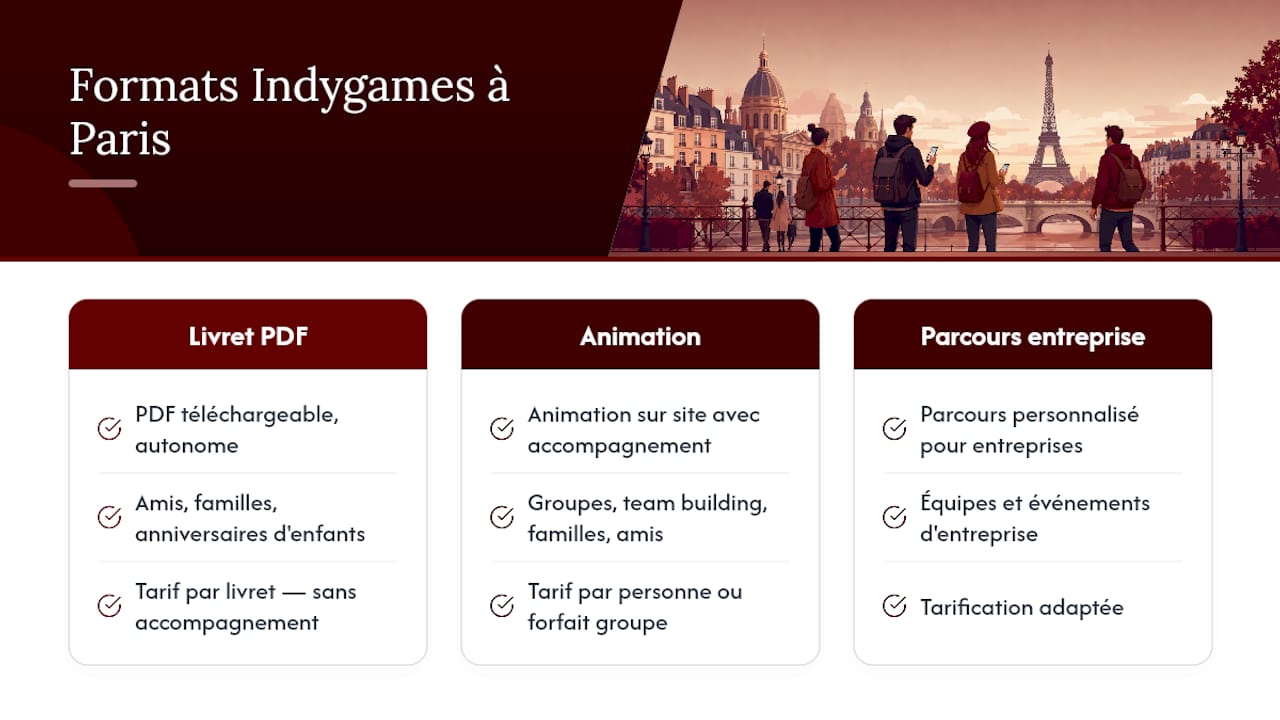 Formats Indygames à Paris

Livret PDF

PDF téléchargeable, autonome

Amis, familles, anniversaires d'enfants

Tarif par livret — sans accompagnement

Animation

Animation sur site avec accompagnement

Groupes, team building, familles, amis

Tarif par personne ou forfait groupe

Parcours entreprise

Parcours personnalisé pour entreprises

Équipes et événements d'entreprise

Tarification adaptée